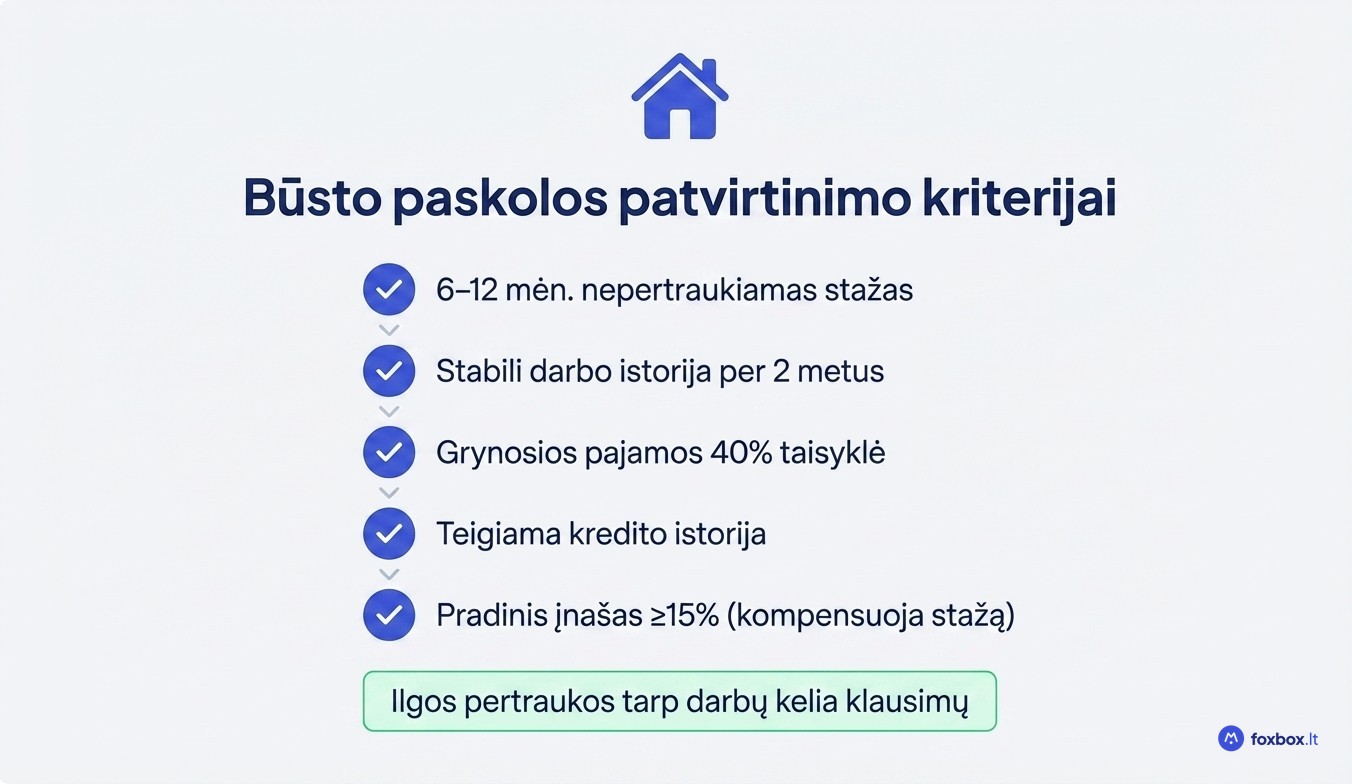 Būsto paskolos patvirtinimo kriterijai

6–12 mėn. nepertraukiamas stažas

Stabili darbo istorija per 2 metus

Grynosios pajamos 40% taisyklė

Teigiama kredito istorija

Pradinis įnašas ≥15% (kompensuoja stažą)

Ilgos pertraukos tarp darbų kelia klausimų

foxbox.lt